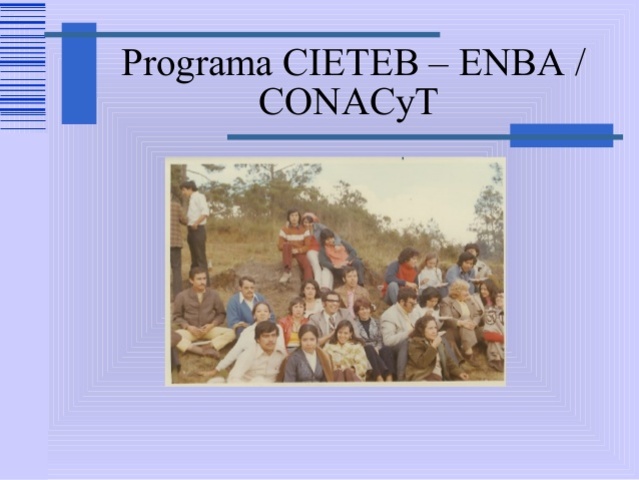 Programa CIETEB – ENBA / CONACyT